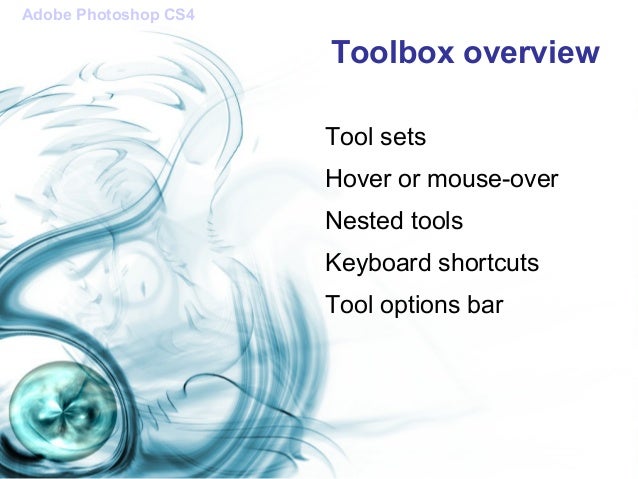 Adobe Photoshop CS4

Toolbox overview

Tool sets

Hover or mouse-over

Nested tools

Keyboard shortcuts

Tool options bar